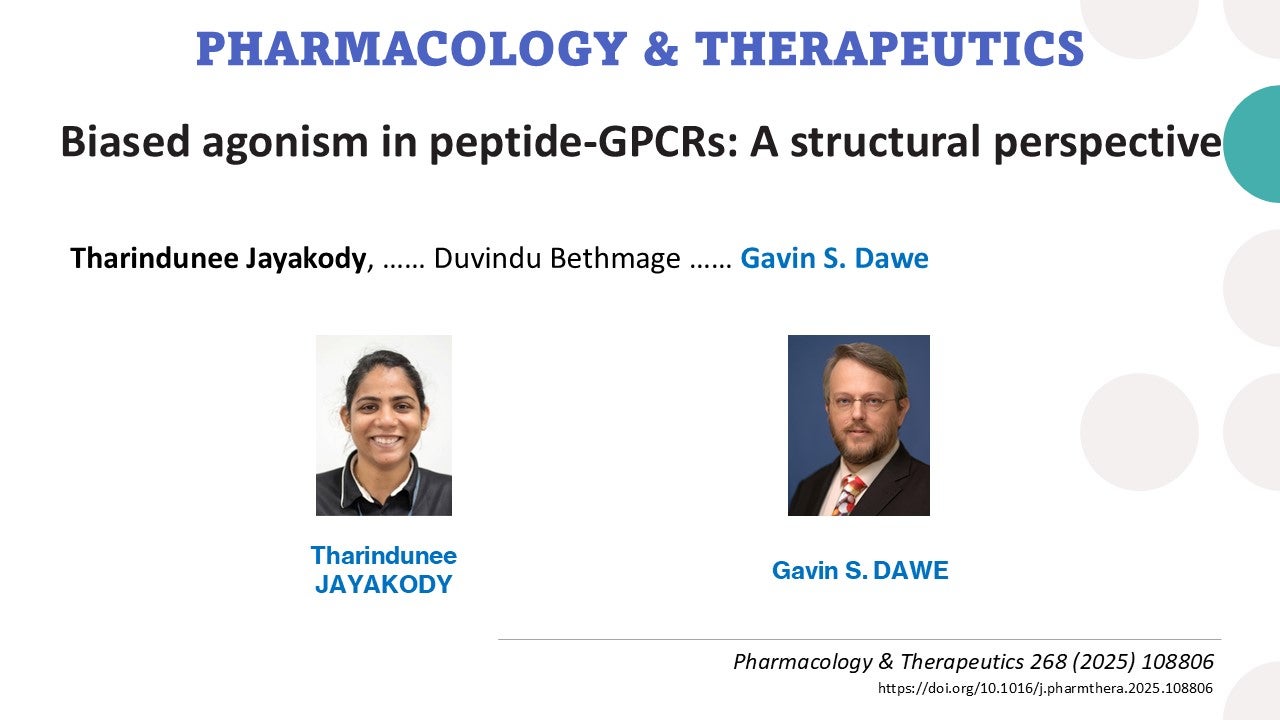 PHARMACOLOGY & THERAPEUTICS

Biased agonism in peptide-GPCRs: A structural perspective

Tharindunee Jayakody, …… Duvindu Bethmage …… Gavin S. Dawe

Tharindunee JAYAKODY

Gavin S. DAWE

Pharmacology & Therapeutics 268 (2025) 108806
https://doi.org/10.1016/j.pharmthera.2025.108806